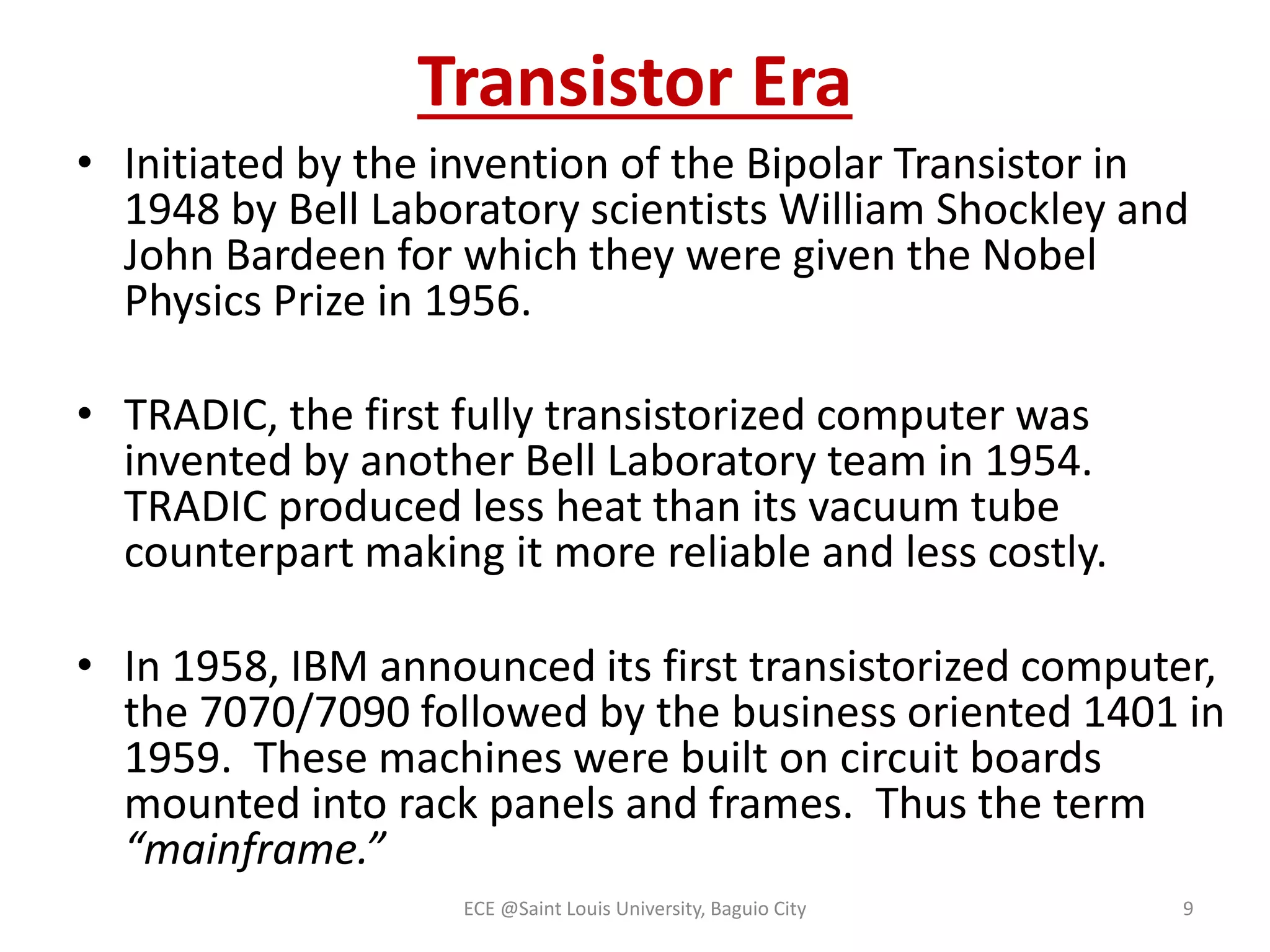 Transistor Era

• Initiated by the invention of the Bipolar Transistor in 1948 by Bell Laboratory scientists William Shockley and John Bardeen for which they were given the Nobel Physics Prize in 1956.

• TRADIC, the first fully transistorized computer was invented by another Bell Laboratory team in 1954. TRADIC produced less heat than its vacuum tube counterpart making it more reliable and less costly.

• In 1958, IBM announced its first transistorized computer, the 7070/7090 followed by the business oriented 1401 in 1959. These machines were built on circuit boards mounted into rack panels and frames. Thus the term "mainframe."

ECE @Saint Louis University, Baguio City

9